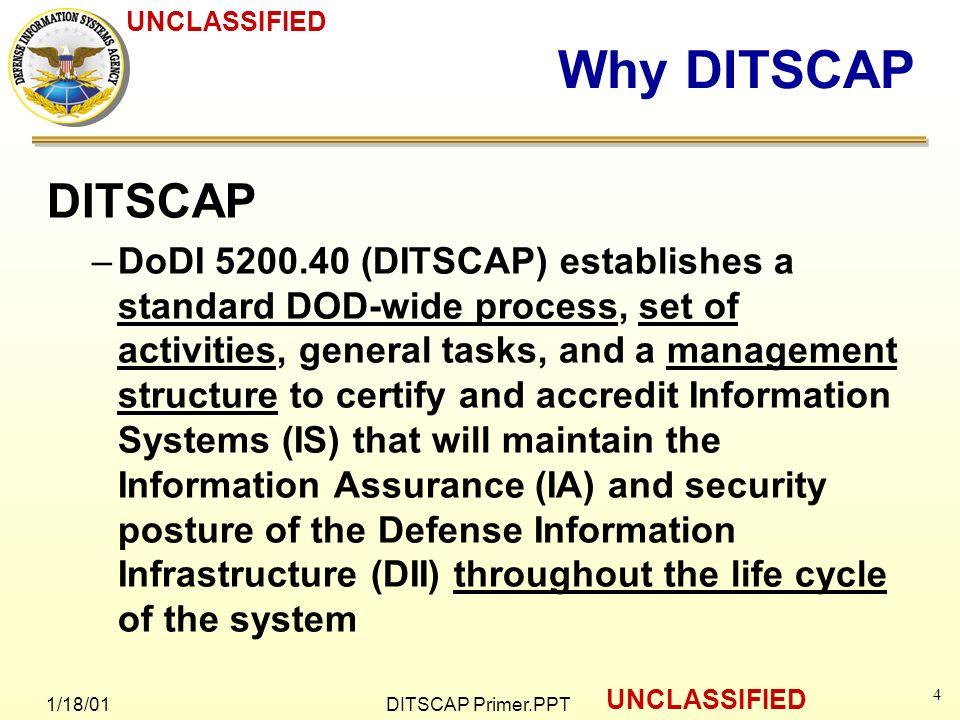 DEFENSE INFORMATION SYSTEMS AGENCY

UNCLASSIFIED

Why DITSCAP

DITSCAP

– DoDI 5200.40 (DITSCAP) establishes a standard DOD-wide process, set of activities, general tasks, and a management structure to certify and accredit Information Systems (IS) that will maintain the Information Assurance (IA) and security posture of the Defense Information Infrastructure (DII) throughout the life cycle of the system

1/18/01 DITSCAP Primer.PPT UNCLASSIFIED 4